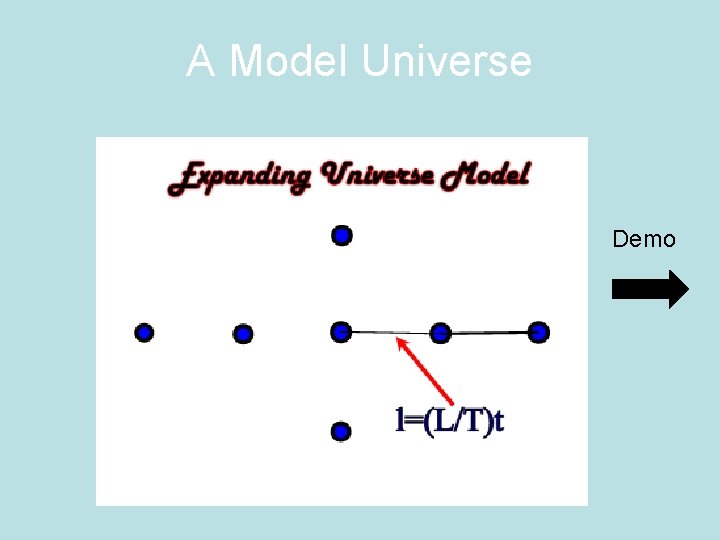 A Model Universe

Expanding Universe Model

$l=(L/T)t$

Demo